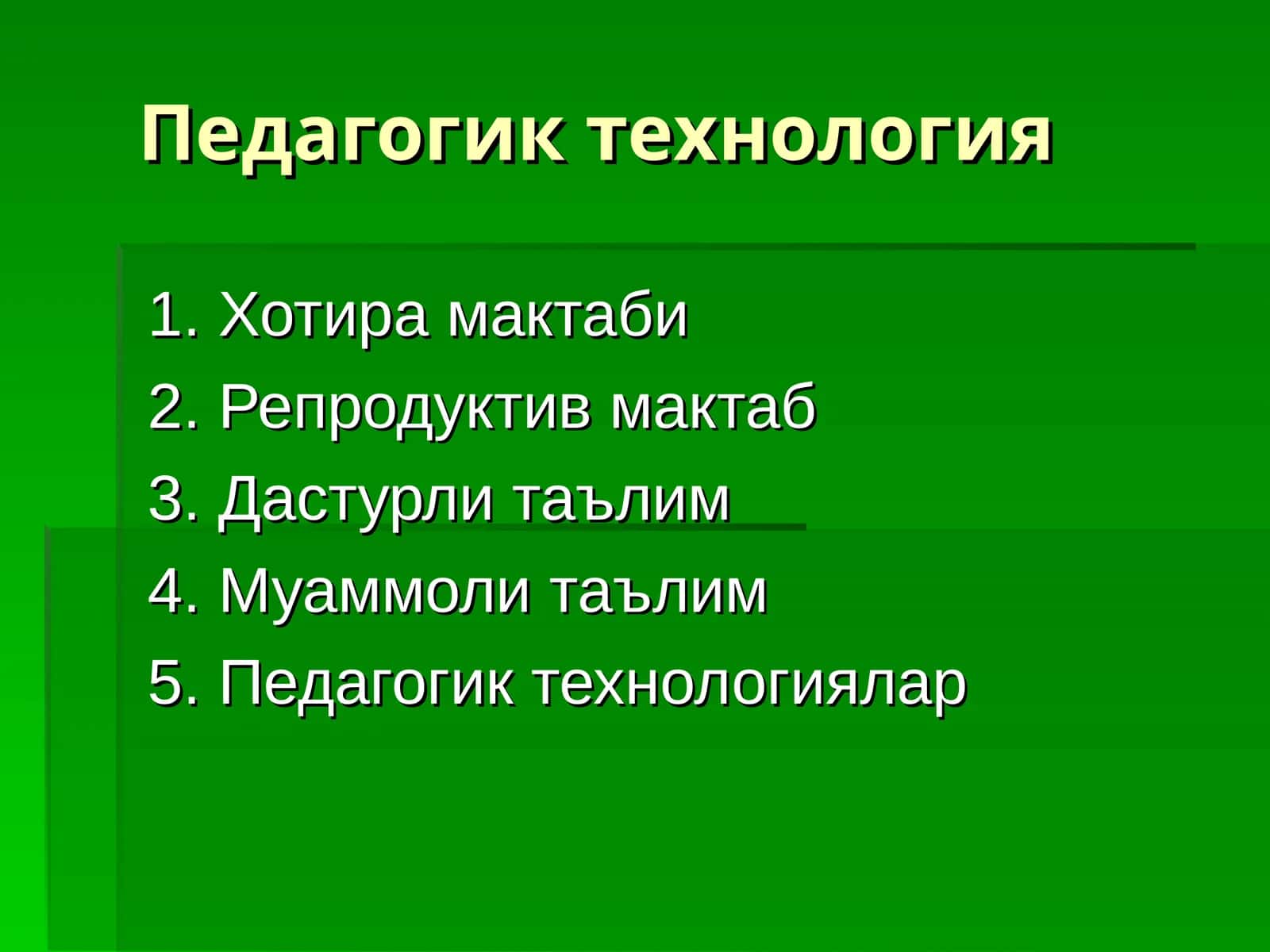 Педагогик технология

1. Хотира мактаби
2. Репродуктив мактаб
3. Дастурли таълим
4. Муаммоли таълим
5. Педагогик технологиялар